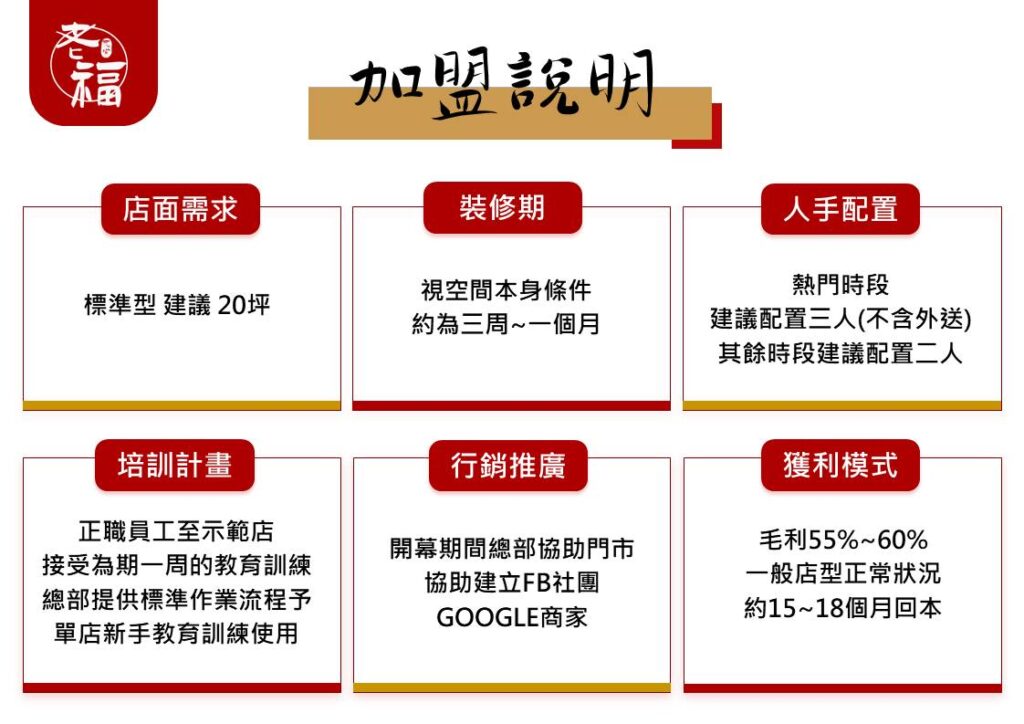 老福

加盟說明

店面需求

標準型 建議 20坪

裝修期

視空間本身條件
約為三周~一個月

人手配置

熱門時段
建議配置三人(不含外送)
其餘時段建議配置二人

培訓計畫

正職員工至示範店
接受為期一周的教育訓練
總部提供標準作業流程予
單店新手教育訓練使用

行銷推廣

開幕期間總部協助門市
協助建立FB社團
GOOGLE商家

獲利模式

毛利55%~60%
一般店型正常狀況
約15~18個月回本